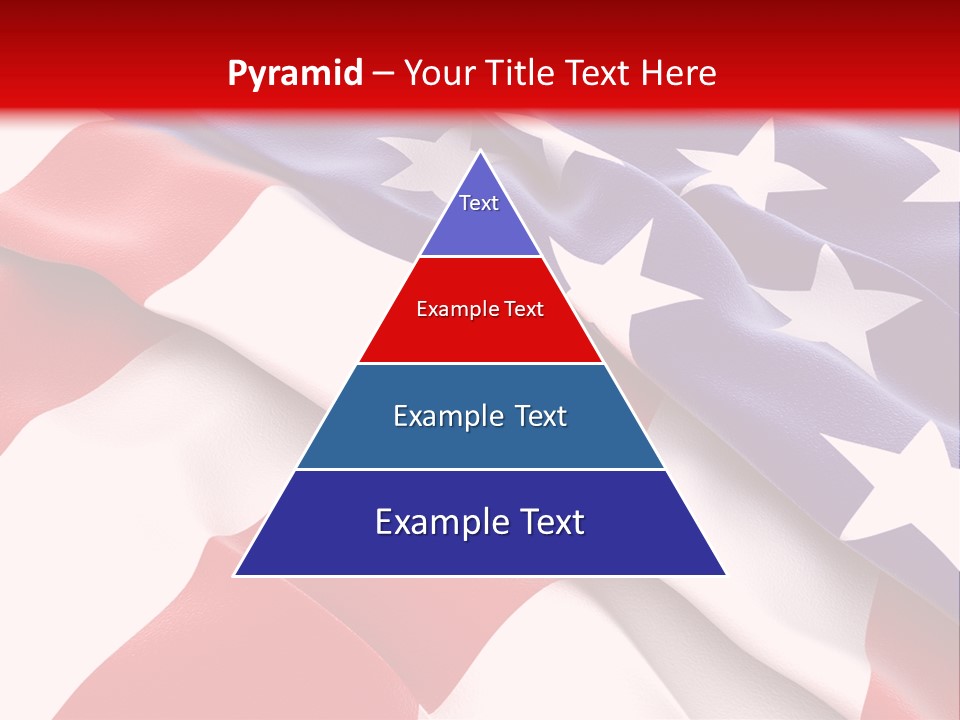 Pyramid – Your Title Text Here

Text

Example Text

Example Text

Example Text